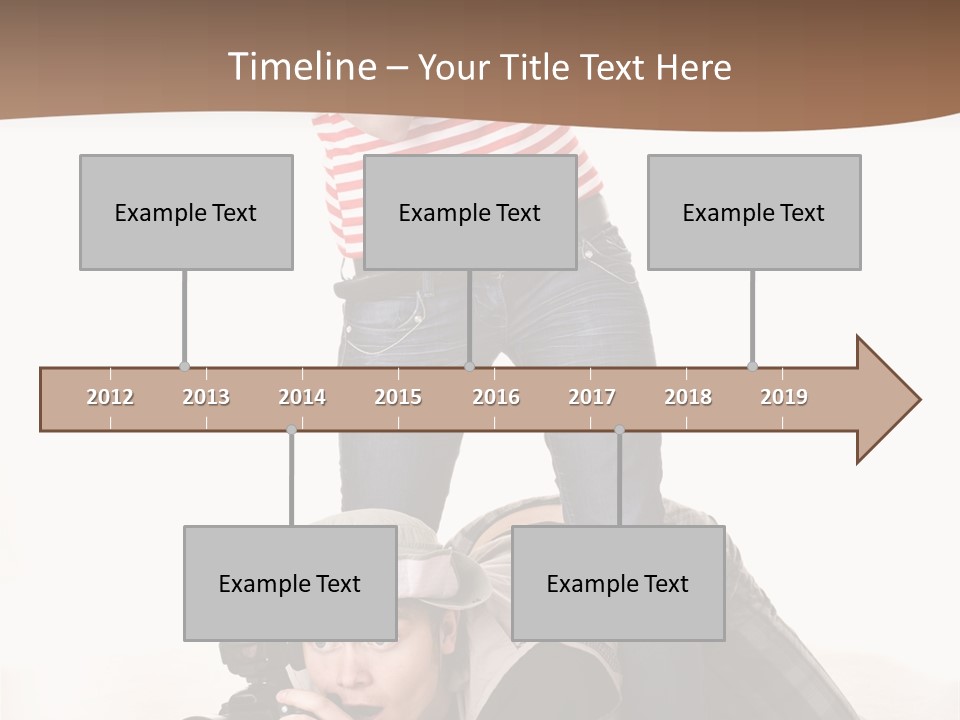 Timeline – Your Title Text Here

Example Text

Example Text

Example Text

2012 2013 2014 2015 2016 2017 2018 2019

Example Text

Example Text